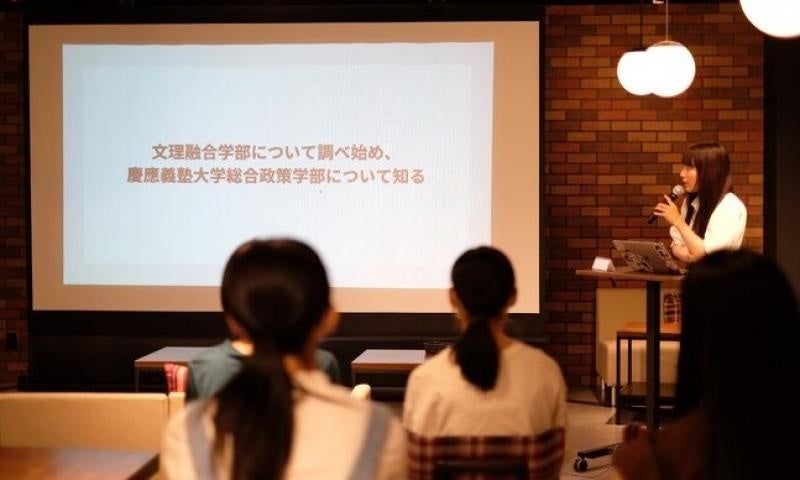 文理融合学部について調べ始め、
慶應義塾大学総合政策学部について知る